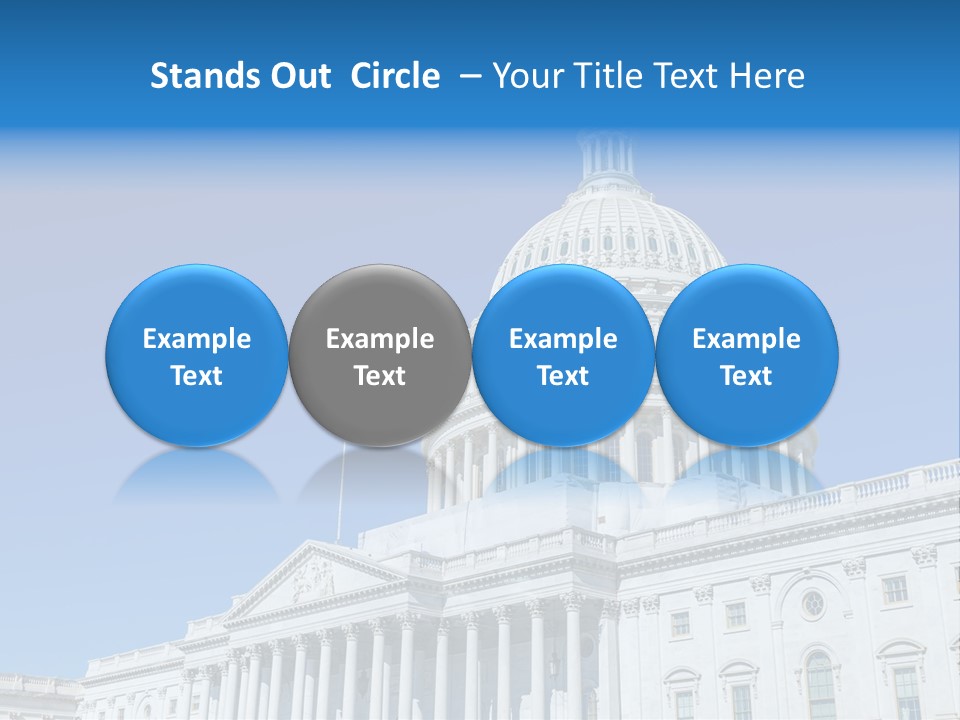 Stands Out Circle – Your Title Text Here

Example Text

Example Text

Example Text

Example Text